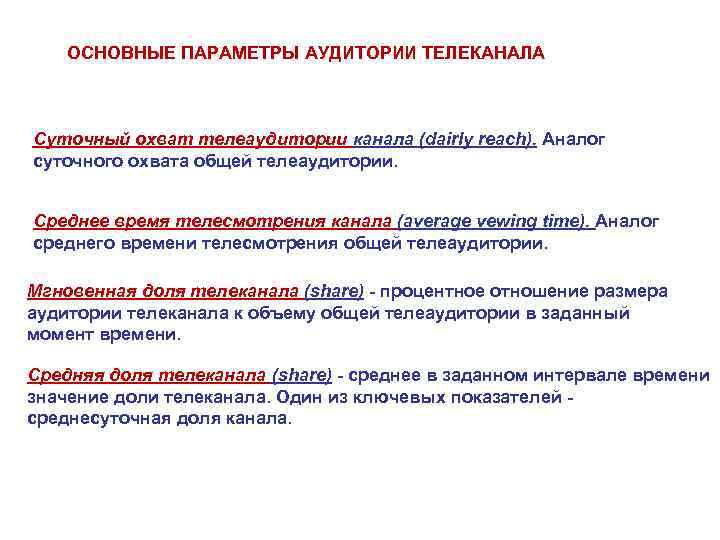 ОСНОВНЫЕ ПАРАМЕТРЫ АУДИТОРИИ ТЕЛЕКАНАЛА

Суточный охват телеаудитории канала (dairly reach). Аналог суточного охвата общей телеаудитории.

Среднее время телесмотрения канала (average vewing time). Аналог среднего времени телесмотрения общей телеаудитории.

Мгновенная доля телеканала (share) - процентное отношение размера аудитории телеканала к объему общей телеаудитории в заданный момент времени.

Средняя доля телеканала (share) - среднее в заданном интервале времени значение доли телеканала. Один из ключевых показателей - среднесуточная доля канала.